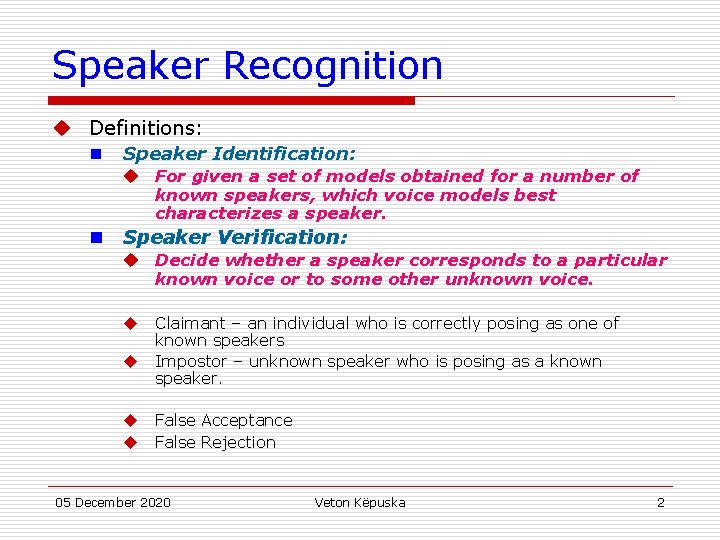 Speaker Recognition

Definitions:

Speaker Identification:

For given a set of models obtained for a number of known speakers, which voice models best characterizes a speaker.

Speaker Verification:

Decide whether a speaker corresponds to a particular known voice or to some other unknown voice.

Claimant – an individual who is correctly posing as one of known speakers

Impostor – unknown speaker who is posing as a known speaker.

False Acceptance

False Rejection

05 December 2020

Veton Këpuska

2